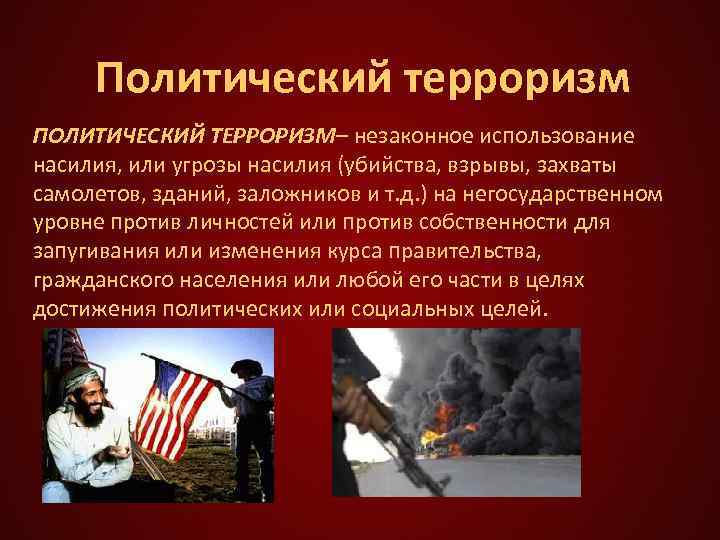 Политический терроризм

ПОЛИТИЧЕСКИЙ ТЕРРОРИЗМ– незаконное использование насилия, или угрозы насилия (убийства, взрывы, захваты самолетов, зданий, заложников и т.д.) на негосударственном уровне против личностей или против собственности для запугивания или изменения курса правительства, гражданского населения или любой его части в целях достижения политических или социальных целей.